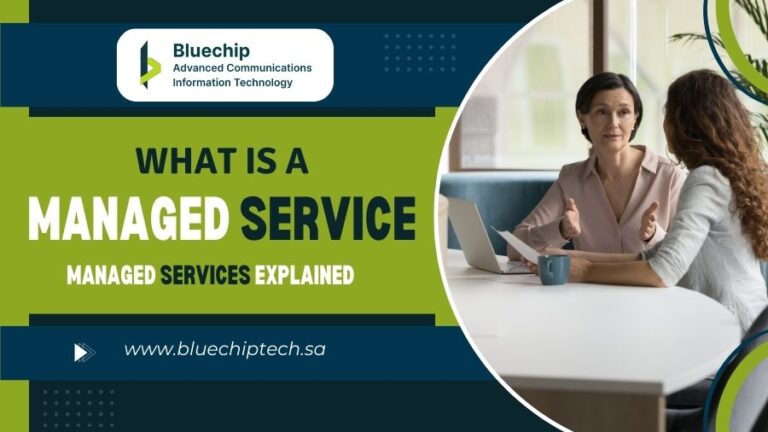 Bluechip
Advanced Communications
Information Technology

WHAT IS A
MANAGED SERVICE
MANAGED SERVICES EXPLAINED

www.bluechiptech.sa